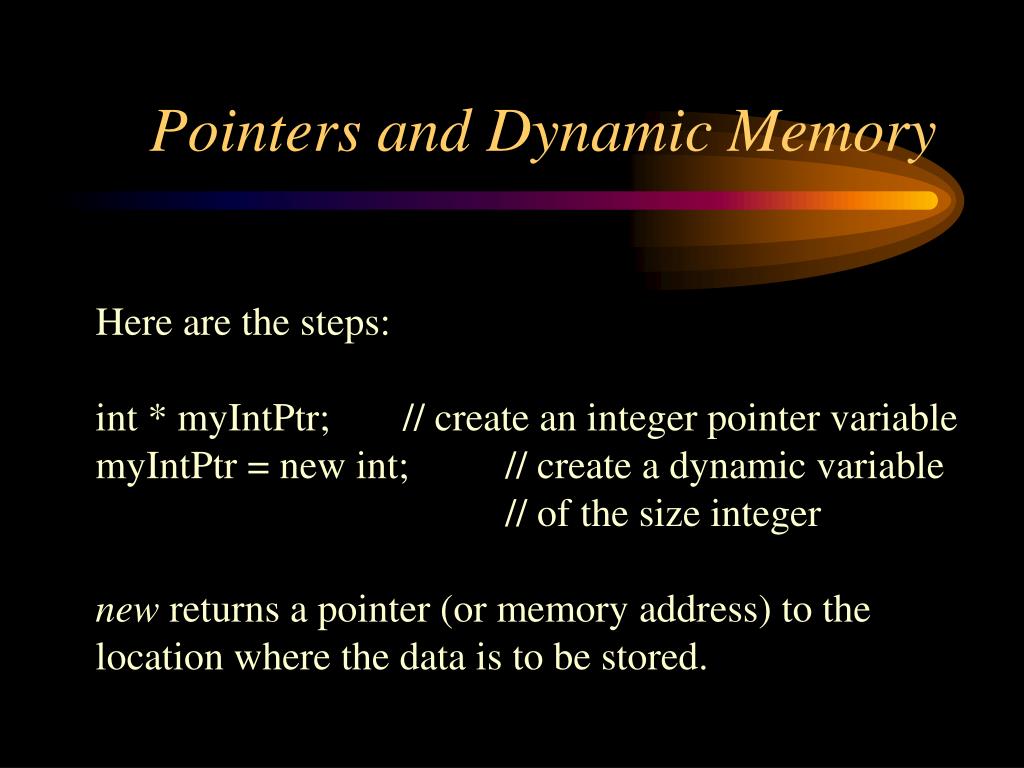 Pointers and Dynamic Memory

Here are the steps:

int * myIntPtr; // create an integer pointer variable
myIntPtr = new int; // create a dynamic variable
// of the size integer

new returns a pointer (or memory address) to the location where the data is to be stored.